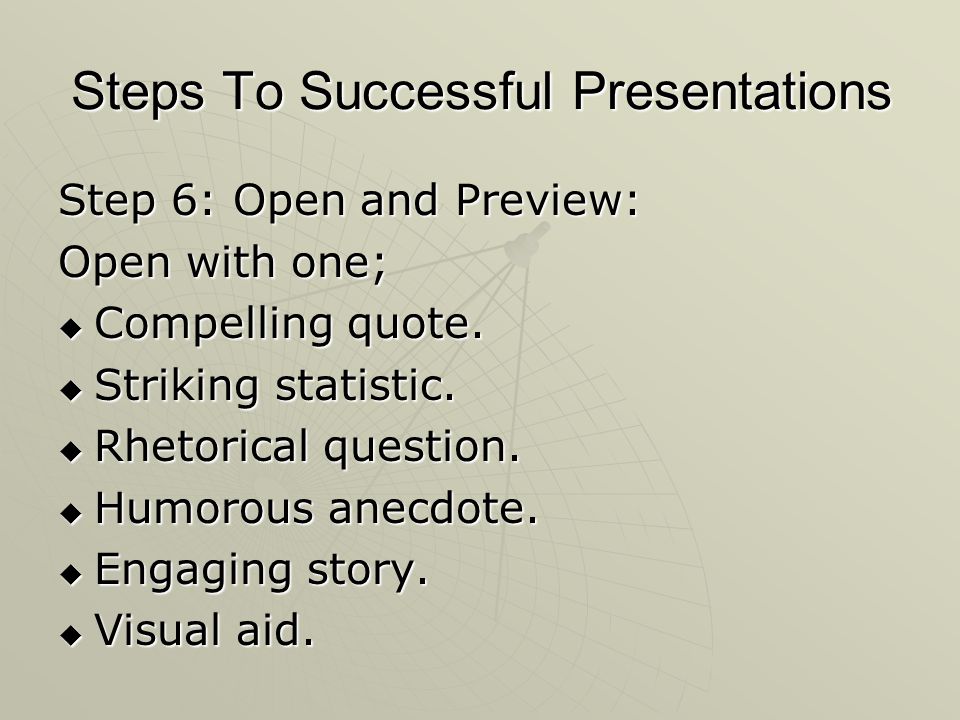 Steps To Successful Presentations

Step 6: Open and Preview:

Open with one;

◆ Compelling quote.
◆ Striking statistic.
◆ Rhetorical question.
◆ Humorous anecdote.
◆ Engaging story.
◆ Visual aid.